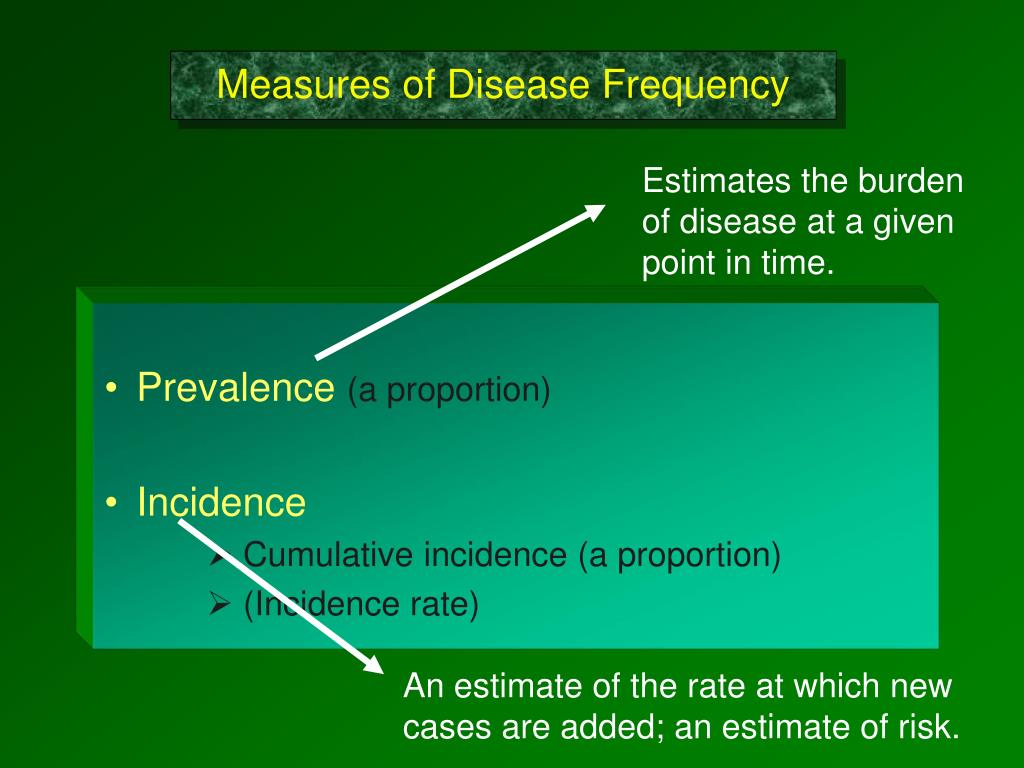 Measures of Disease Frequency

Estimates the burden of disease at a given point in time.

• Prevalence (a proportion)

• Incidence
➢ Cumulative incidence (a proportion)
➢ (Incidence rate)

An estimate of the rate at which new cases are added; an estimate of risk.